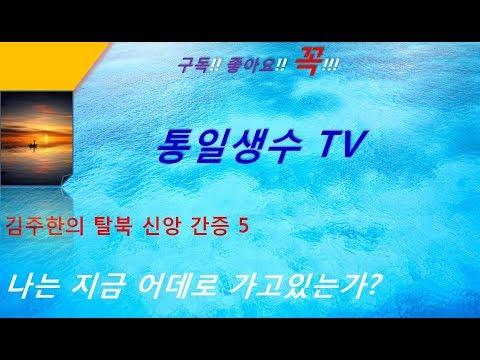 구독!! 좋아요!! 꼭!!!

통일생수 TV

김주한의 탈북 신앙 간증 5

나는 지금 어데로 가고있는가?